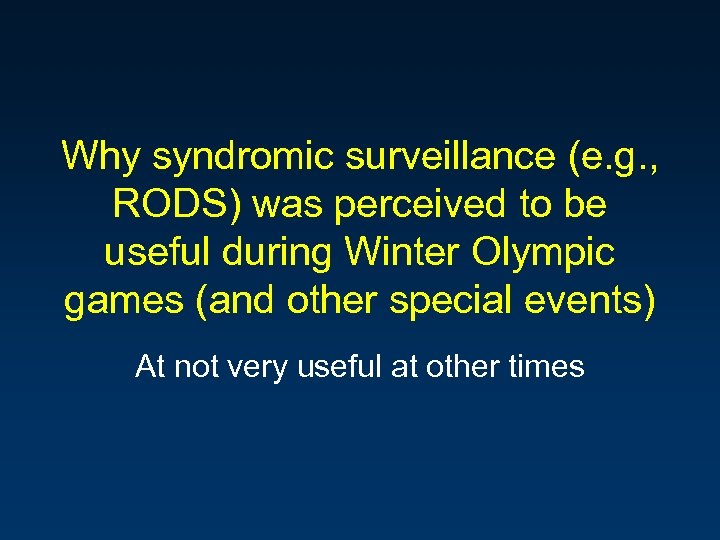 Why syndromic surveillance (e.g., RODS) was perceived to be useful during Winter Olympic games (and other special events)

At not very useful at other times